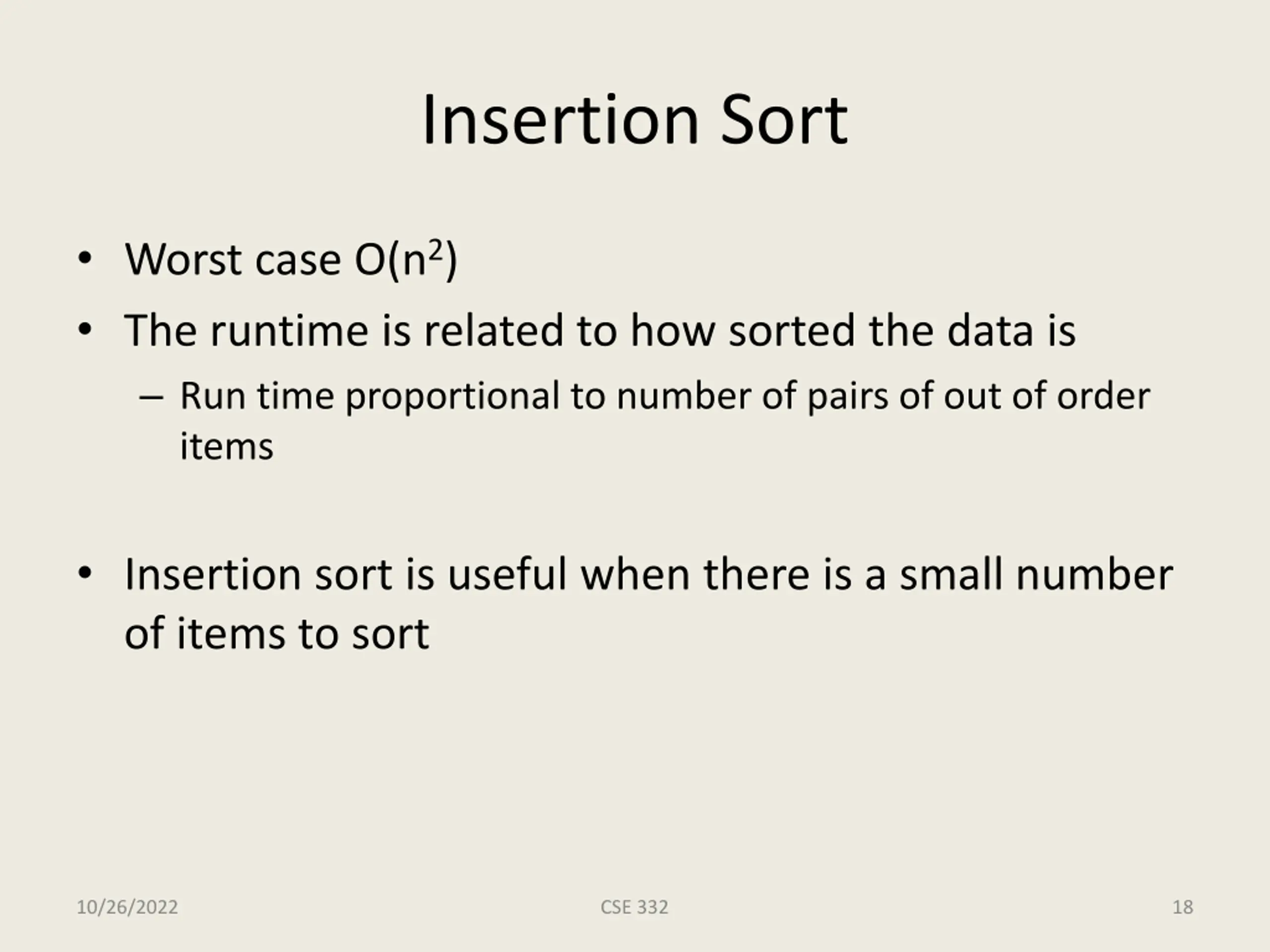 Insertion Sort

• Worst case $O(n^2)$
• The runtime is related to how sorted the data is
  – Run time proportional to number of pairs of out of order items

• Insertion sort is useful when there is a small number of items to sort

10/26/2022 CSE 332 18